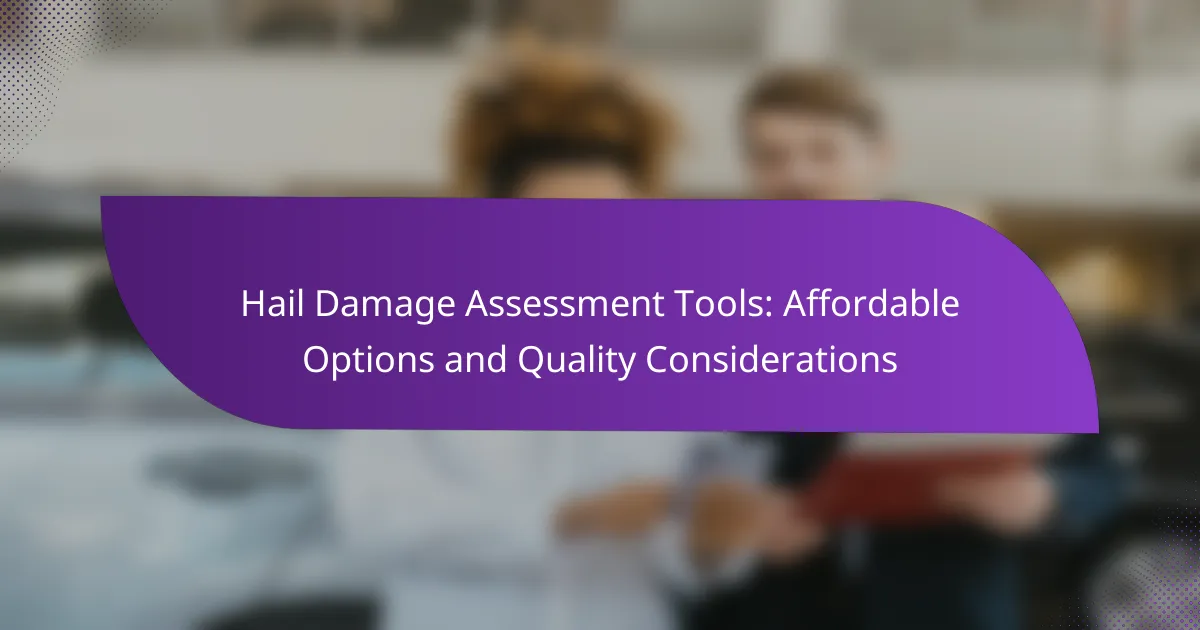 Hail Damage Assessment Tools: Affordable Options and Quality Considerations